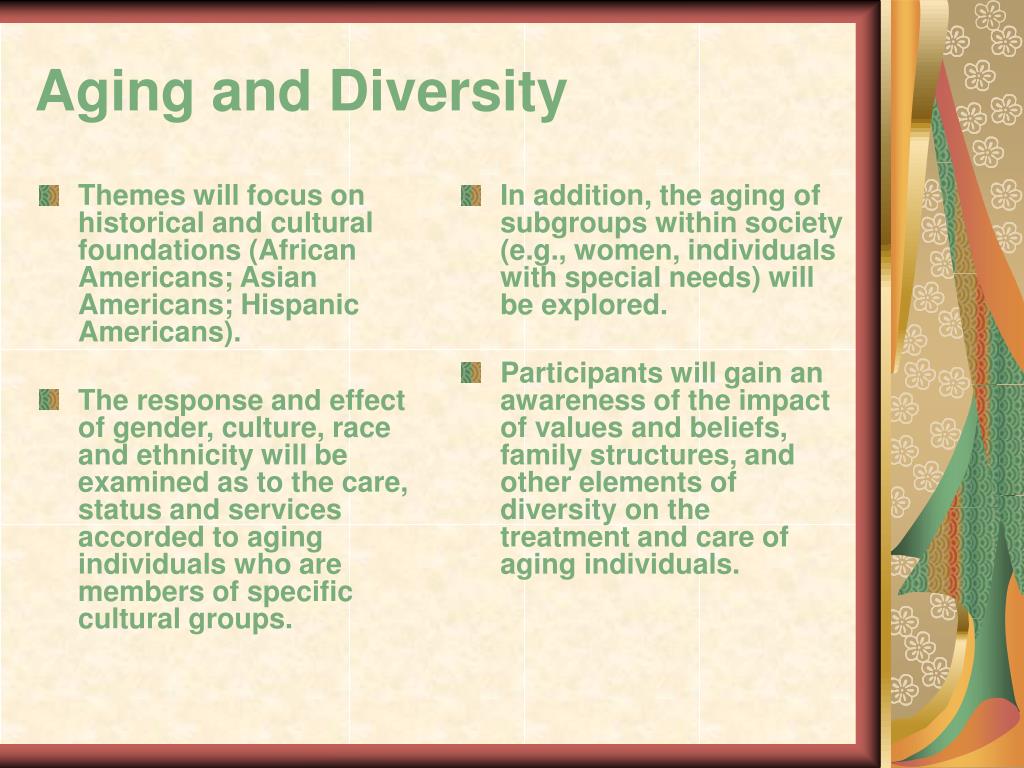 Aging and Diversity

Themes will focus on historical and cultural foundations (African Americans; Asian Americans; Hispanic Americans).

The response and effect of gender, culture, race and ethnicity will be examined as to the care, status and services accorded to aging individuals who are members of specific cultural groups.

In addition, the aging of subgroups within society (e.g., women, individuals with special needs) will be explored.

Participants will gain an awareness of the impact of values and beliefs, family structures, and other elements of diversity on the treatment and care of aging individuals.